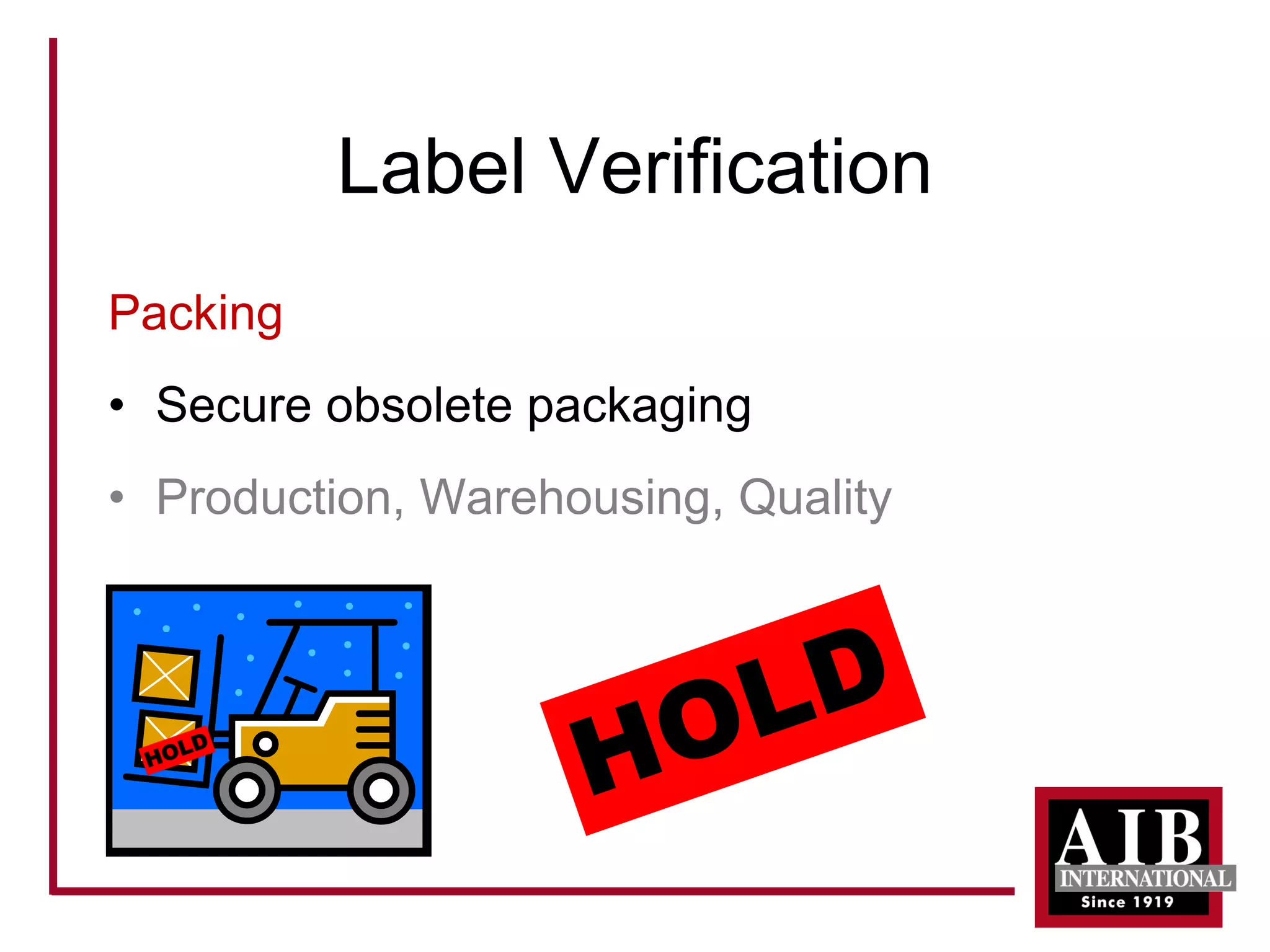 Label Verification

Packing

• Secure obsolete packaging

• Production, Warehousing, Quality

HOLD

HOLD

AIB
INTERNATIONAL
Since 1919